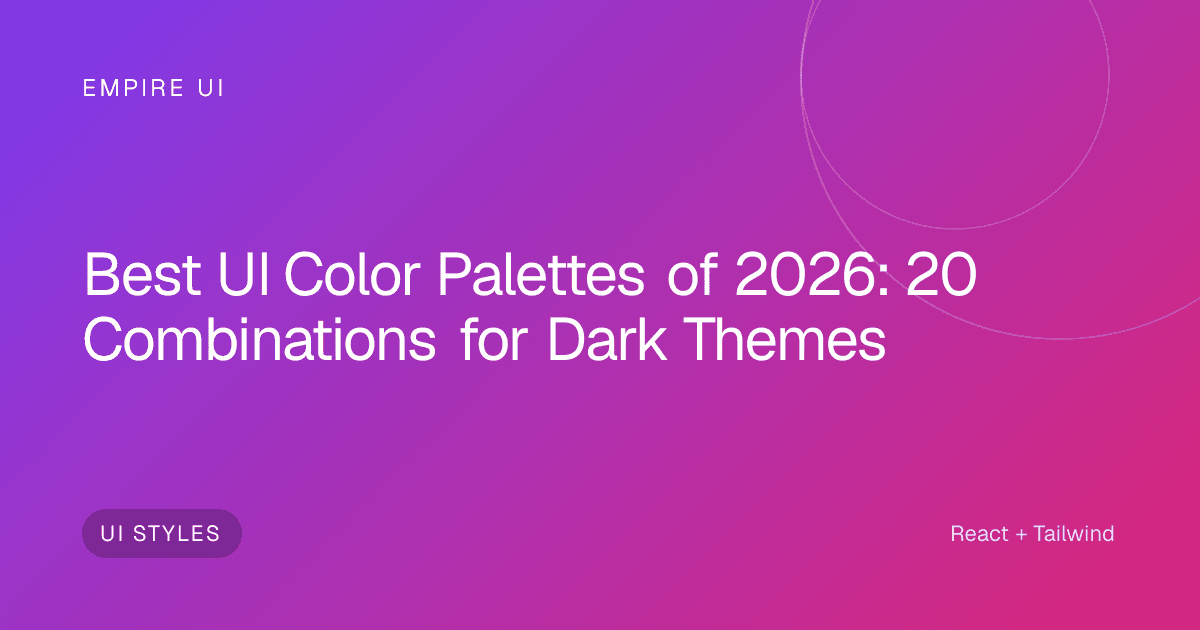 EMPIRE UI

Best UI Color Palettes of 2026: 20 Combinations for Dark Themes

UI STYLES

React + Tailwind